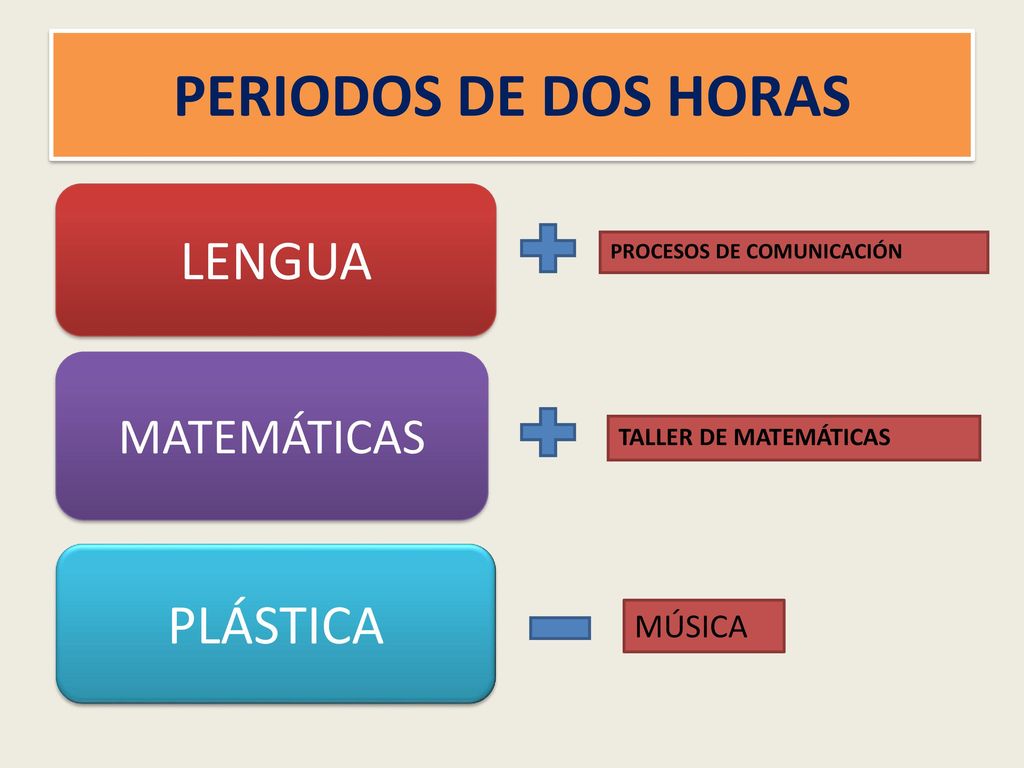 PERIODOS DE DOS HORAS

LENGUA

PROCESOS DE COMUNICACIÓN

MATEMÁTICAS

TALLER DE MATEMÁTICAS

PLÁSTICA

MÚSICA